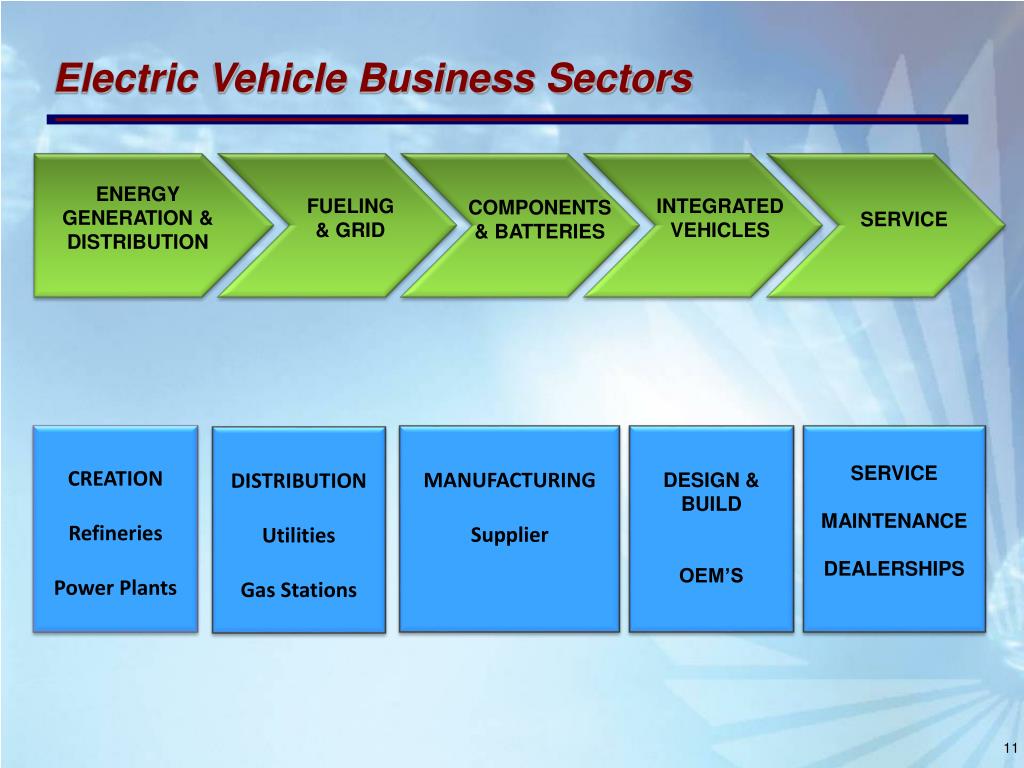 Electric Vehicle Business Sectors

ENERGY GENERATION & DISTRIBUTION

FUELING & GRID

COMPONENTS & BATTERIES

INTEGRATED VEHICLES

SERVICE

CREATION

Refineries

Power Plants

DISTRIBUTION

Utilities

Gas Stations

MANUFACTURING

Supplier

DESIGN & BUILD

OEM'S

SERVICE

MAINTENANCE

DEALERSHIPS

11